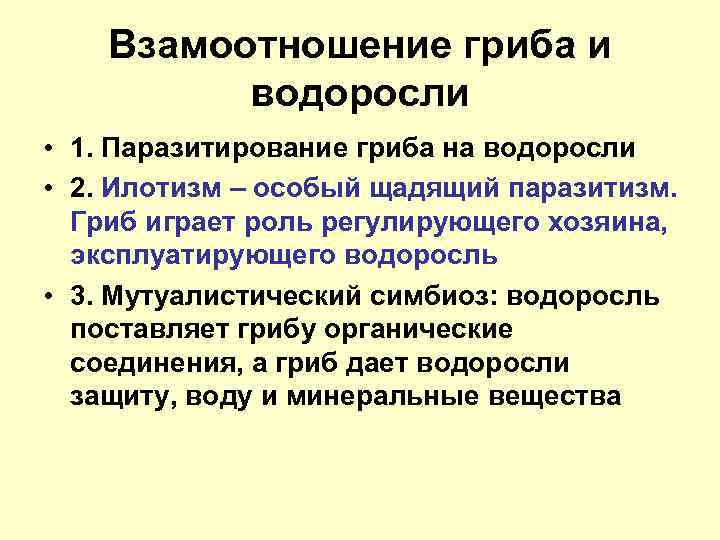 Взамоотношение гриба и водоросли

• 1. Паразитирование гриба на водоросли

• 2. Илотизм – особый щадящий паразитизм. Гриб играет роль регулирующего хозяина, эксплуатирующего водоросль

• 3. Мутуалистический симбиоз: водоросль поставляет грибу органические соединения, а гриб дает водоросли защиту, воду и минеральные вещества